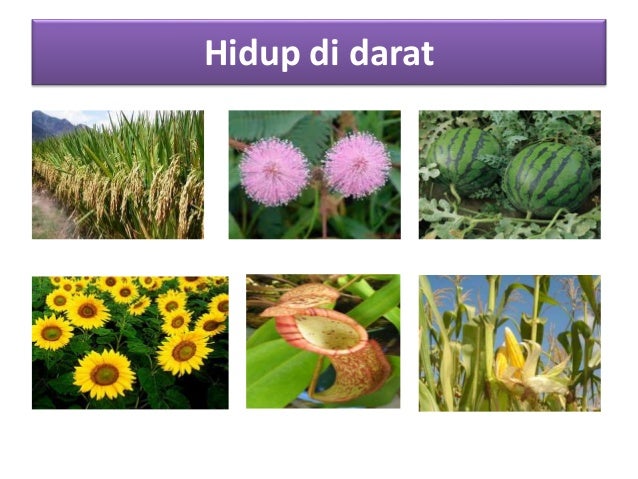 Hidup di darat